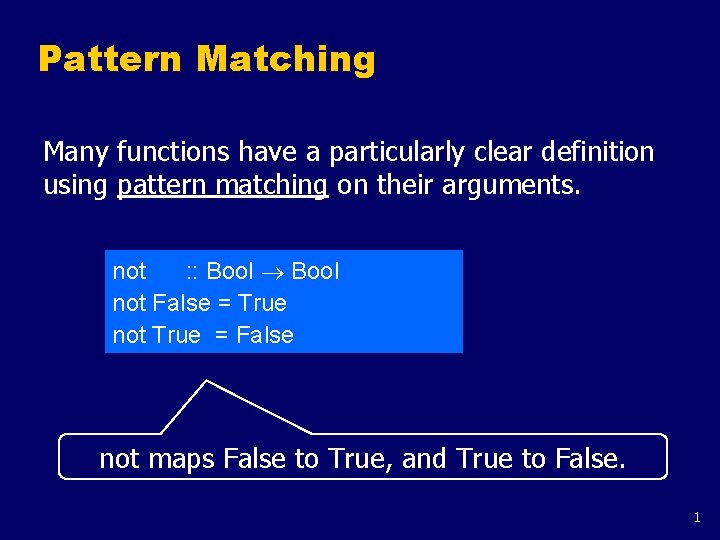 Pattern Matching

Many functions have a particularly clear definition using pattern matching on their arguments.

not :: Bool $\rightarrow$ Bool
not False = True
not True = False

not maps False to True, and True to False.

1